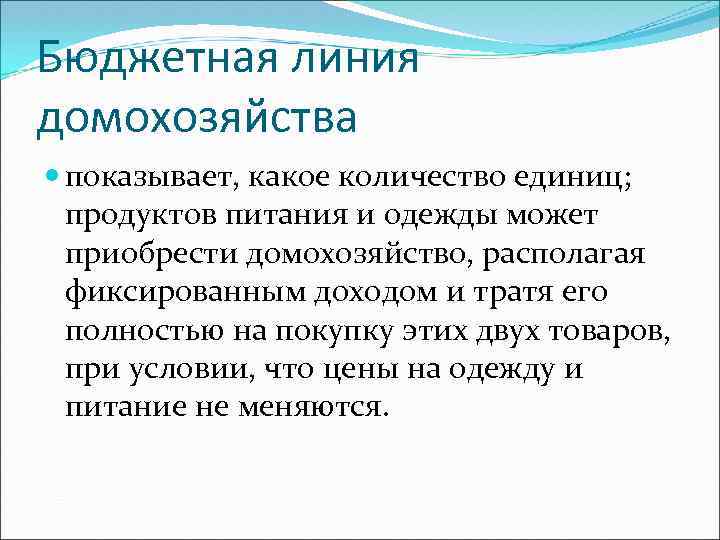 Бюджетная линия домохозяйства

показывает, какое количество единиц; продуктов питания и одежды может приобрести домохозяйство, располагая фиксированным доходом и тратя его полностью на покупку этих двух товаров, при условии, что цены на одежду и питание не меняются.